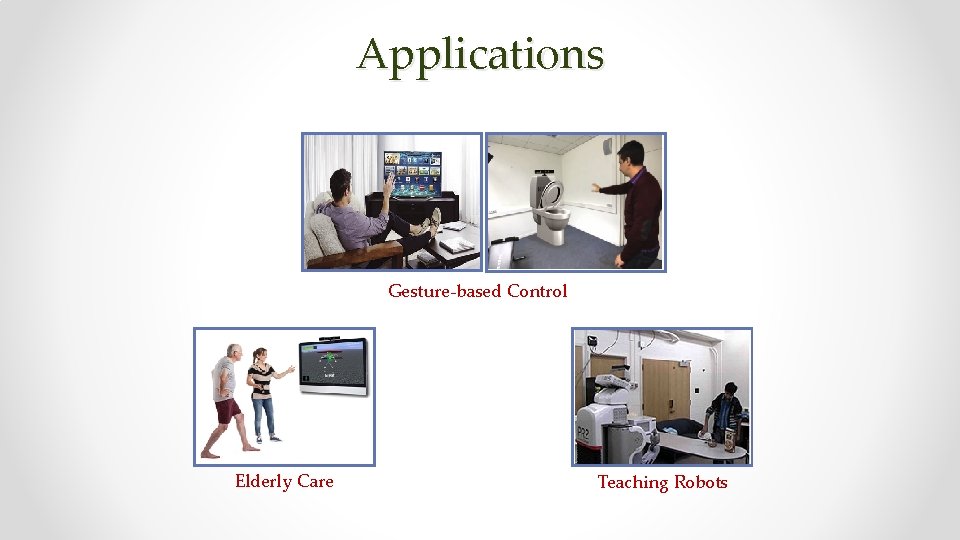 Applications

Gesture-based Control

Elderly Care

Teaching Robots